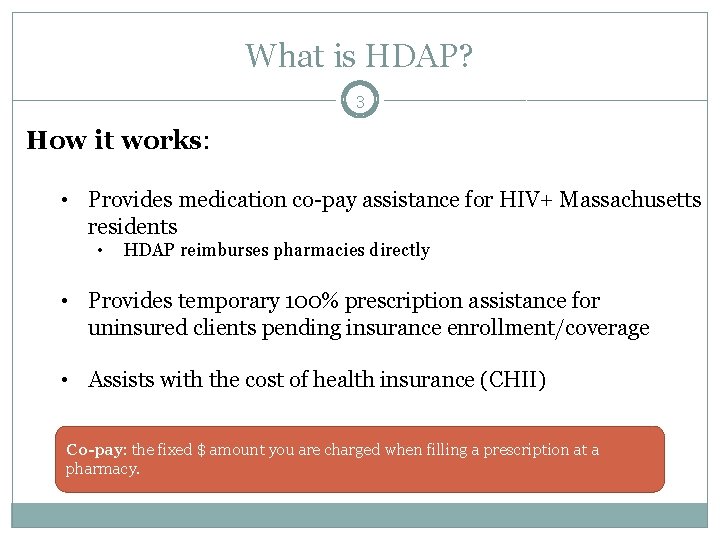 What is HDAP?

3

How it works:

• Provides medication co-pay assistance for HIV+ Massachusetts residents
  • HDAP reimburses pharmacies directly

• Provides temporary 100% prescription assistance for uninsured clients pending insurance enrollment/coverage

• Assists with the cost of health insurance (CHII)

Co-pay: the fixed $ amount you are charged when filling a prescription at a pharmacy.